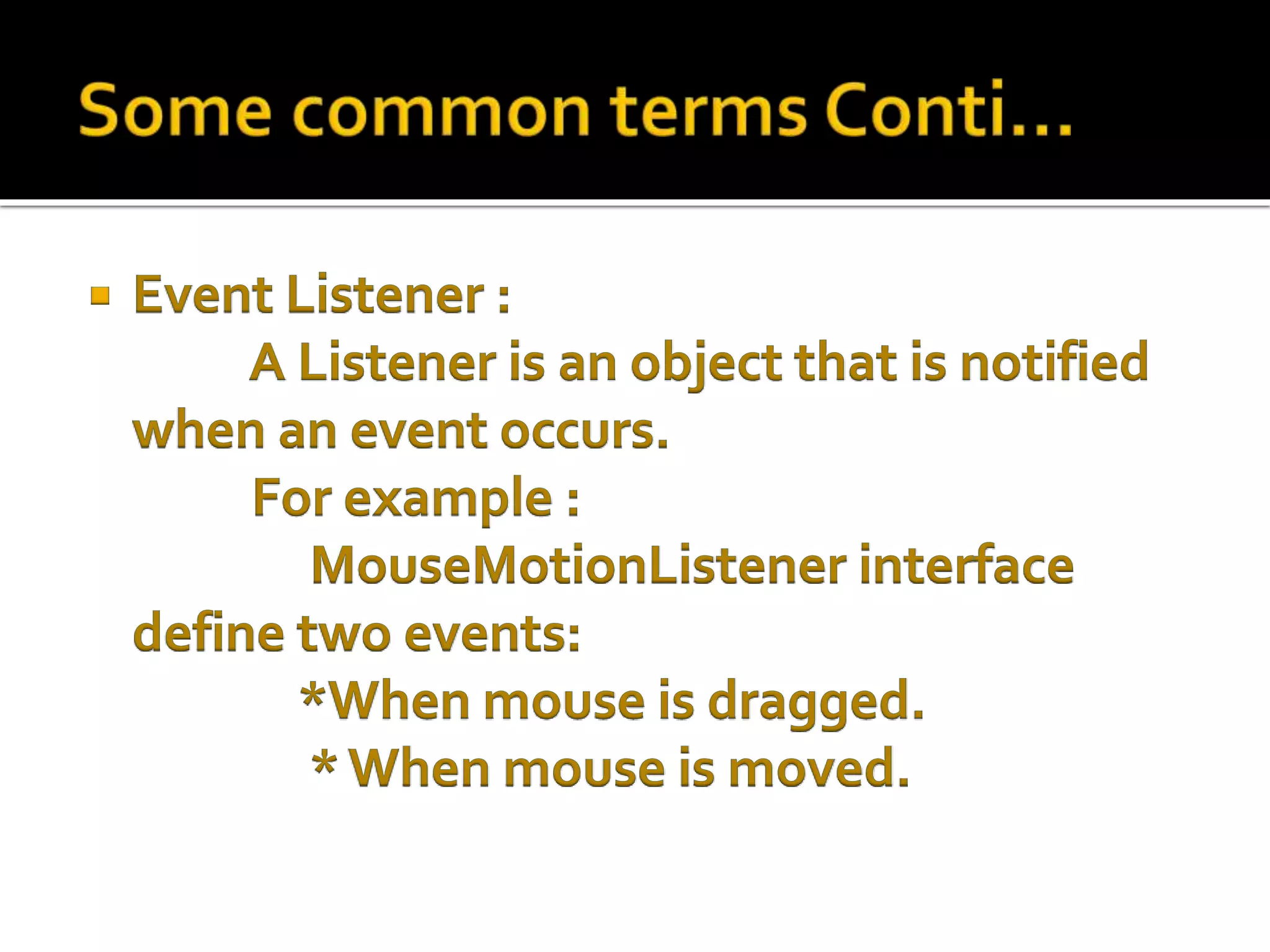 Some common terms Conti…

Event Listener :

A Listener is an object that is notified when an event occurs.

For example :

MouseMotionListener interface define two events:

*When mouse is dragged.

* When mouse is moved.